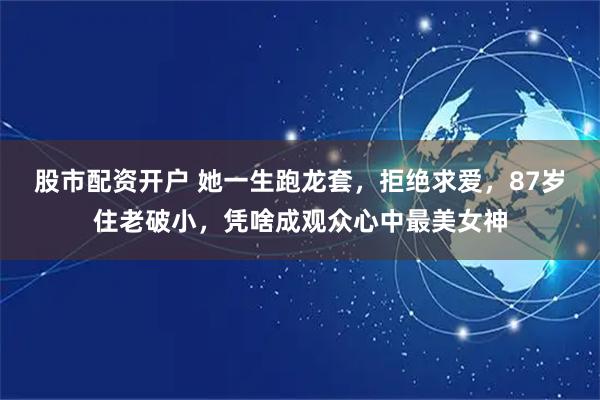 股市配资开户 她一生跑龙套，拒绝求爱，87岁住老破小，凭啥成观众心中最美女神